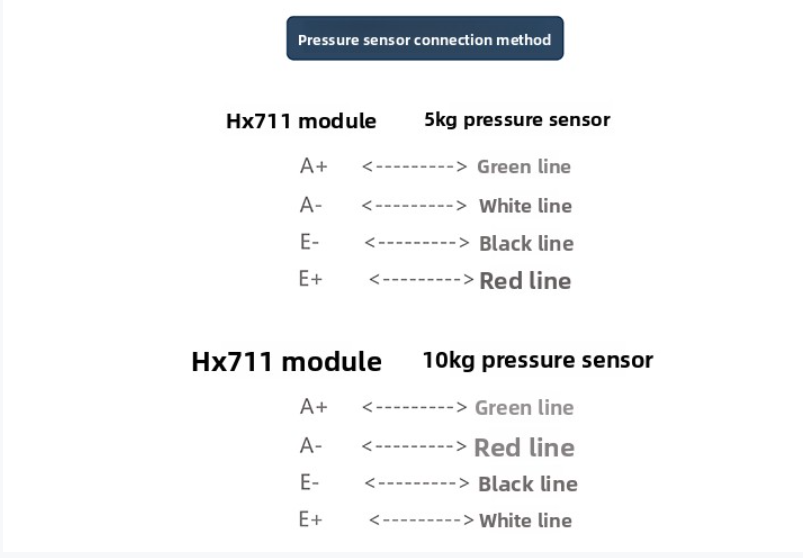 Pressure sensor connection method

Hx711 module 5kg pressure sensor

A+ <---------> Green line
A- <---------> White line
E- <---------> Black line
E+ <---------> Red line

Hx711 module 10kg pressure sensor

A+ <---------> Green line
A- <---------> Red line
E- <---------> Black line
E+ <---------> White line